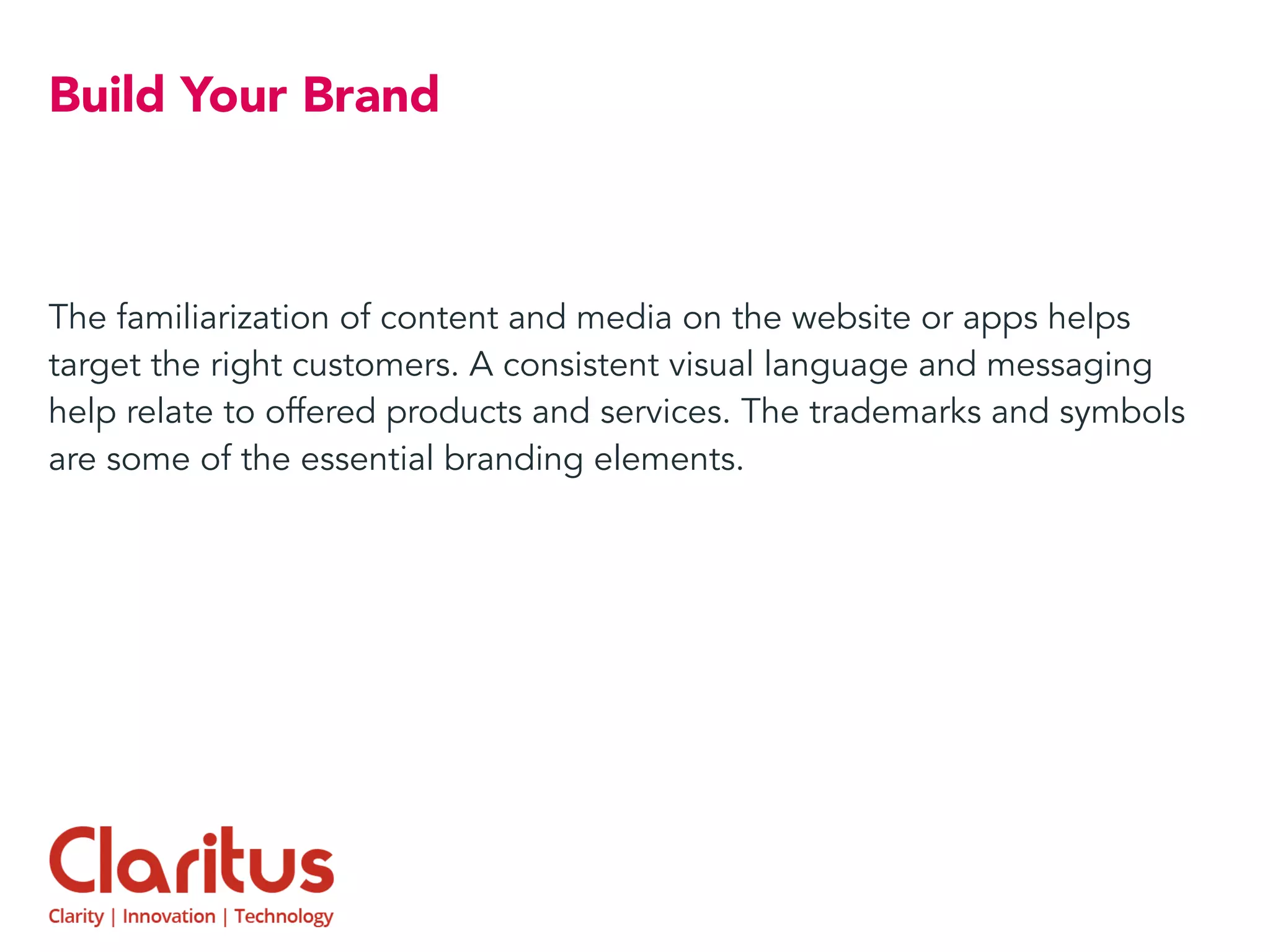 Build Your Brand

The familiarization of content and media on the website or apps helps target the right customers. A consistent visual language and messaging help relate to offered products and services. The trademarks and symbols are some of the essential branding elements.

Claritus
Clarity | Innovation | Technology